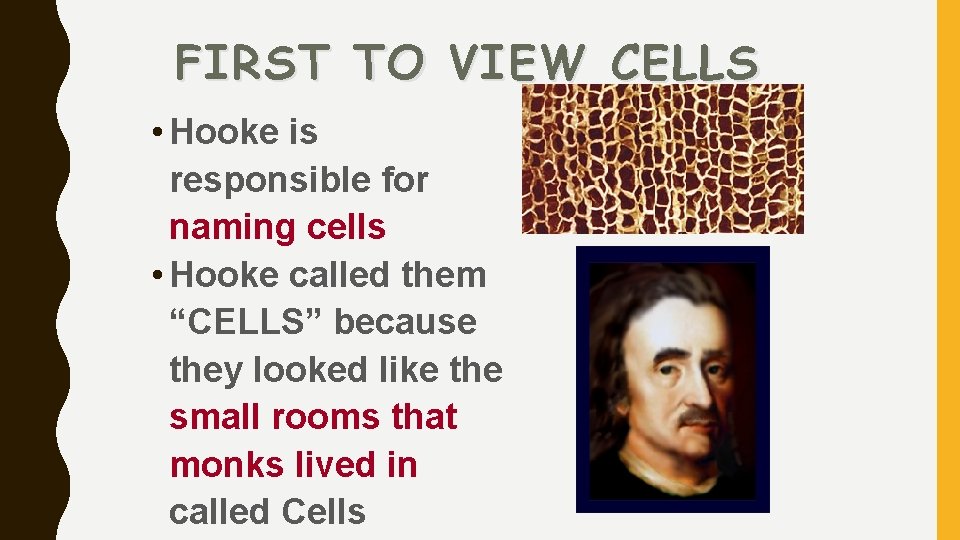 FIRST TO VIEW CELLS

• Hooke is responsible for naming cells

• Hooke called them “CELLS” because they looked like the small rooms that monks lived in called Cells